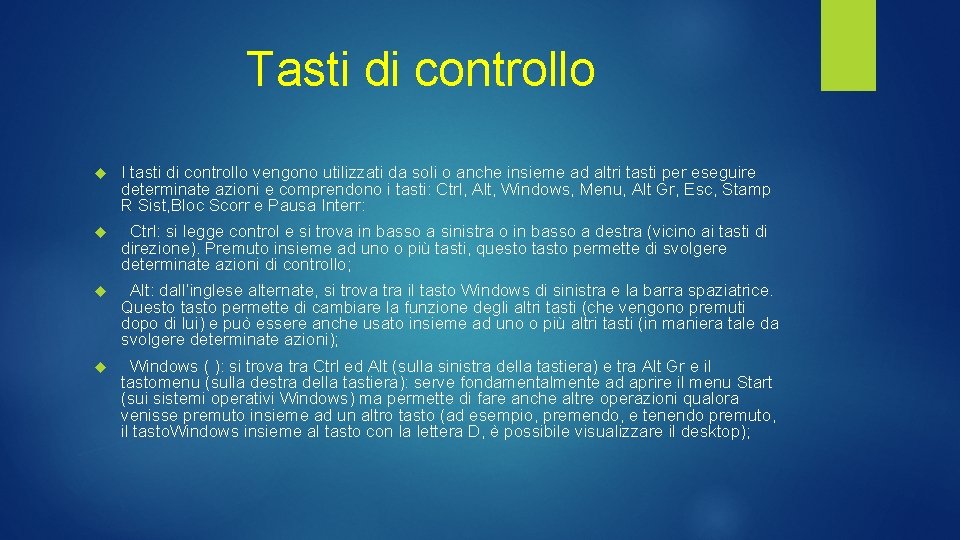 Tasti di controllo

I tasti di controllo vengono utilizzati da soli o anche insieme ad altri tasti per eseguire determinate azioni e comprendono i tasti: Ctrl, Alt, Windows, Menu, Alt Gr, Esc, Stamp R Sist,Bloc Scorr e Pausa Interr:

Ctrl: si legge control e si trova in basso a sinistra o in basso a destra (vicino ai tasti di direzione). Premuto insieme ad uno o più tasti, questo tasto permette di svolgere determinate azioni di controllo;

Alt: dall'inglese alternate, si trova tra il tasto Windows di sinistra e la barra spaziatrice. Questo tasto permette di cambiare la funzione degli altri tasti (che vengono premuti dopo di lui) e può essere anche usato insieme ad uno o più altri tasti (in maniera tale da svolgere determinate azioni);

Windows ( ): si trova tra Ctrl ed Alt (sulla sinistra della tastiera) e tra Alt Gr e il tastomenu (sulla destra della tastiera): serve fondamentalmente ad aprire il menu Start (sui sistemi operativi Windows) ma permette di fare anche altre operazioni qualora venisse premuto insieme ad un altro tasto (ad esempio, premendo, e tenendo premuto, il tastoWindows insieme al tasto con la lettera D, è possibile visualizzare il desktop);